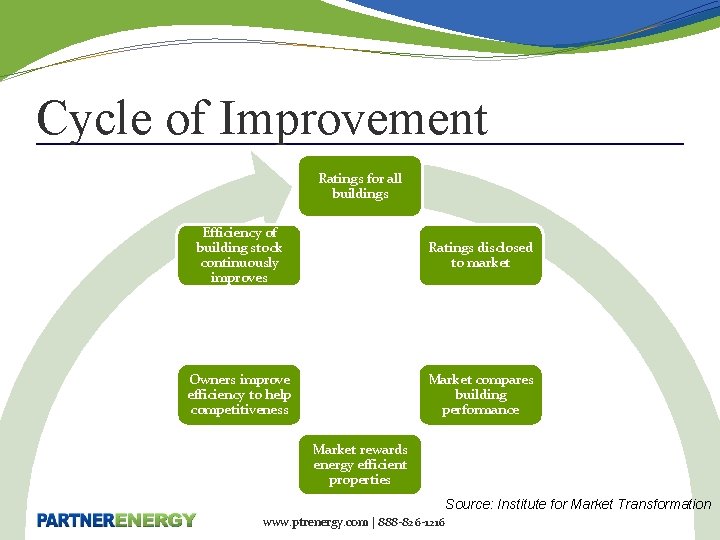 Cycle of Improvement

Ratings for all buildings

Ratings disclosed to market

Market compares building performance

Market rewards energy efficient properties

Owners improve efficiency to help competitiveness

Efficiency of building stock continuously improves

Source: Institute for Market Transformation

PARTNERENERGY

www.ptrenergy.com | 888-826-1216